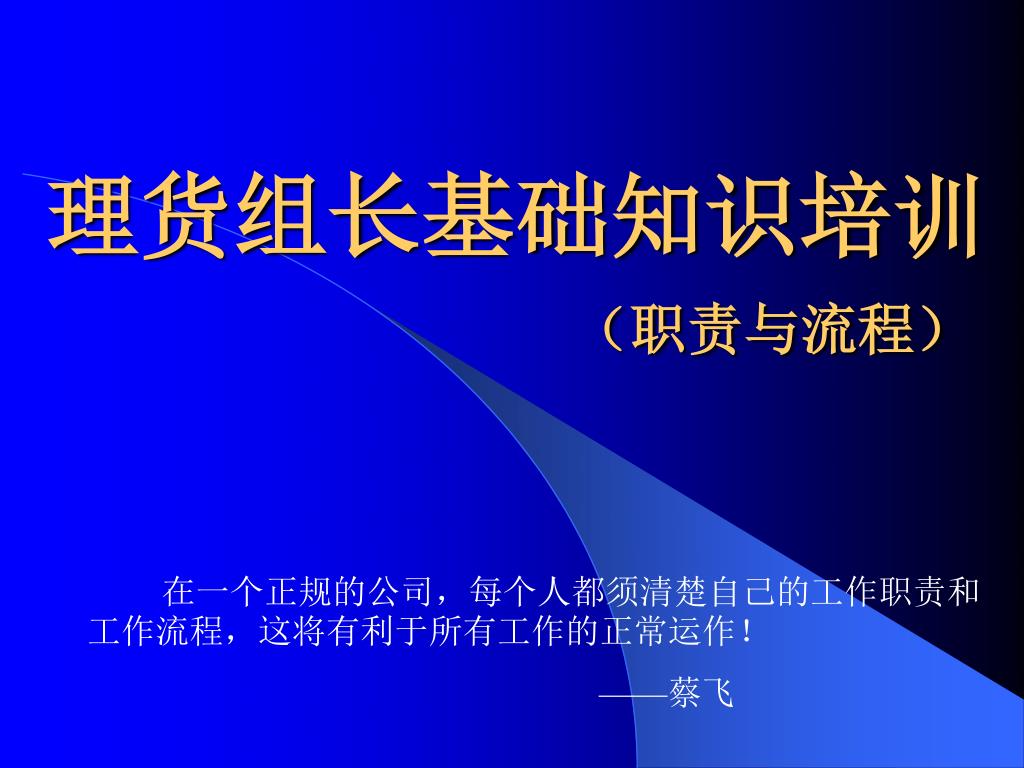 理货组长基础知识培训

（职责与流程）

在一个正规的公司，每个人都须清楚自己的工作职责和工作流程，这将有利于所有工作的正常运作！

——蔡飞